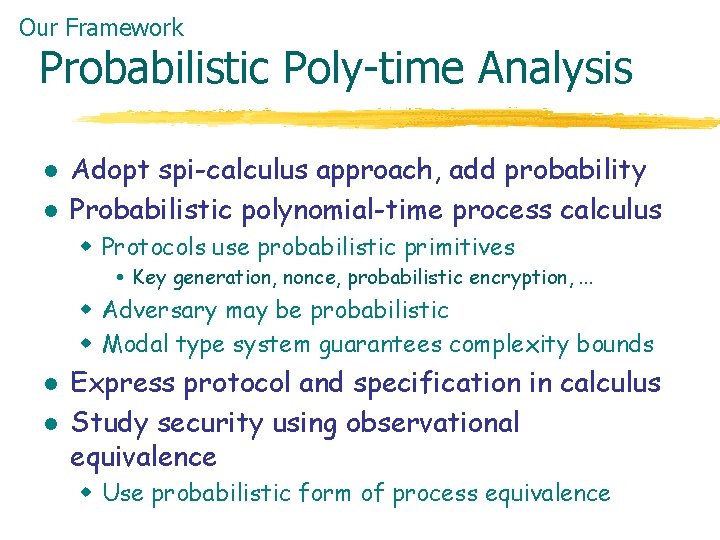 Our Framework
Probabilistic Poly-time Analysis

- Adopt spi-calculus approach, add probability
- Probabilistic polynomial-time process calculus
  - Protocols use probabilistic primitives
    - Key generation, nonce, probabilistic encryption, ...
  - Adversary may be probabilistic
  - Modal type system guarantees complexity bounds
- Express protocol and specification in calculus
- Study security using observational equivalence
  - Use probabilistic form of process equivalence